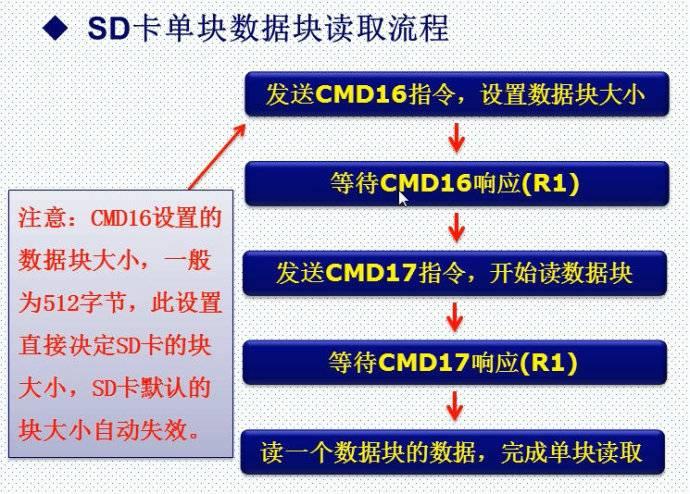 ◆ SD卡单块数据块读取流程

发送CMD16指令，设置数据块大小

等待CMD16响应(R1)

发送CMD17指令，开始读数据块

等待CMD17响应(R1)

读一个数据块的数据，完成单块读取

注意：CMD16设置的数据块大小，一般为512字节，此设置直接决定SD卡的块大小，SD卡默认的块大小自动失效。